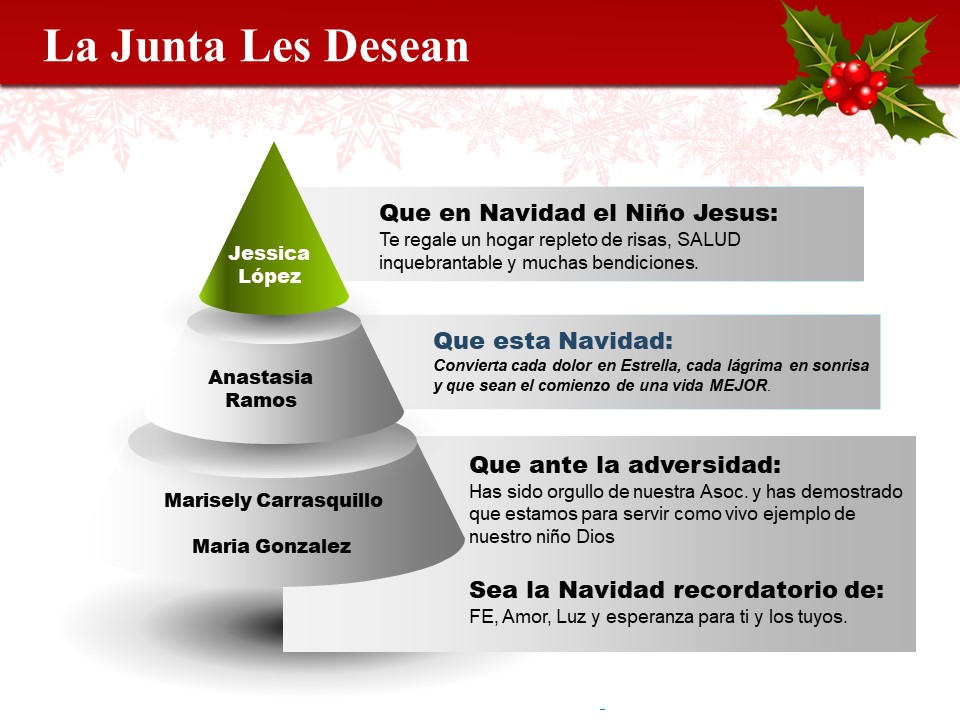 La Junta Les Desean

Jessica López

Que en Navidad el Niño Jesus:
Te regale un hogar repleto de risas, SALUD inquebrantable y muchas bendiciones.

Anastasia Ramos

Que esta Navidad:
Convierta cada dolor en Estrella, cada lágrima en sonrisa y que sean el comienzo de una vida MEJOR.

Marisely Carrasquillo

Maria Gonzalez

Que ante la adversidad:
Has sido orgullo de nuestra Asoc. y has demostrado que estamos para servir como vivo ejemplo de nuestro niño Dios

Sea la Navidad recordatorio de:
FE, Amor, Luz y esperanza para ti y los tuyos.